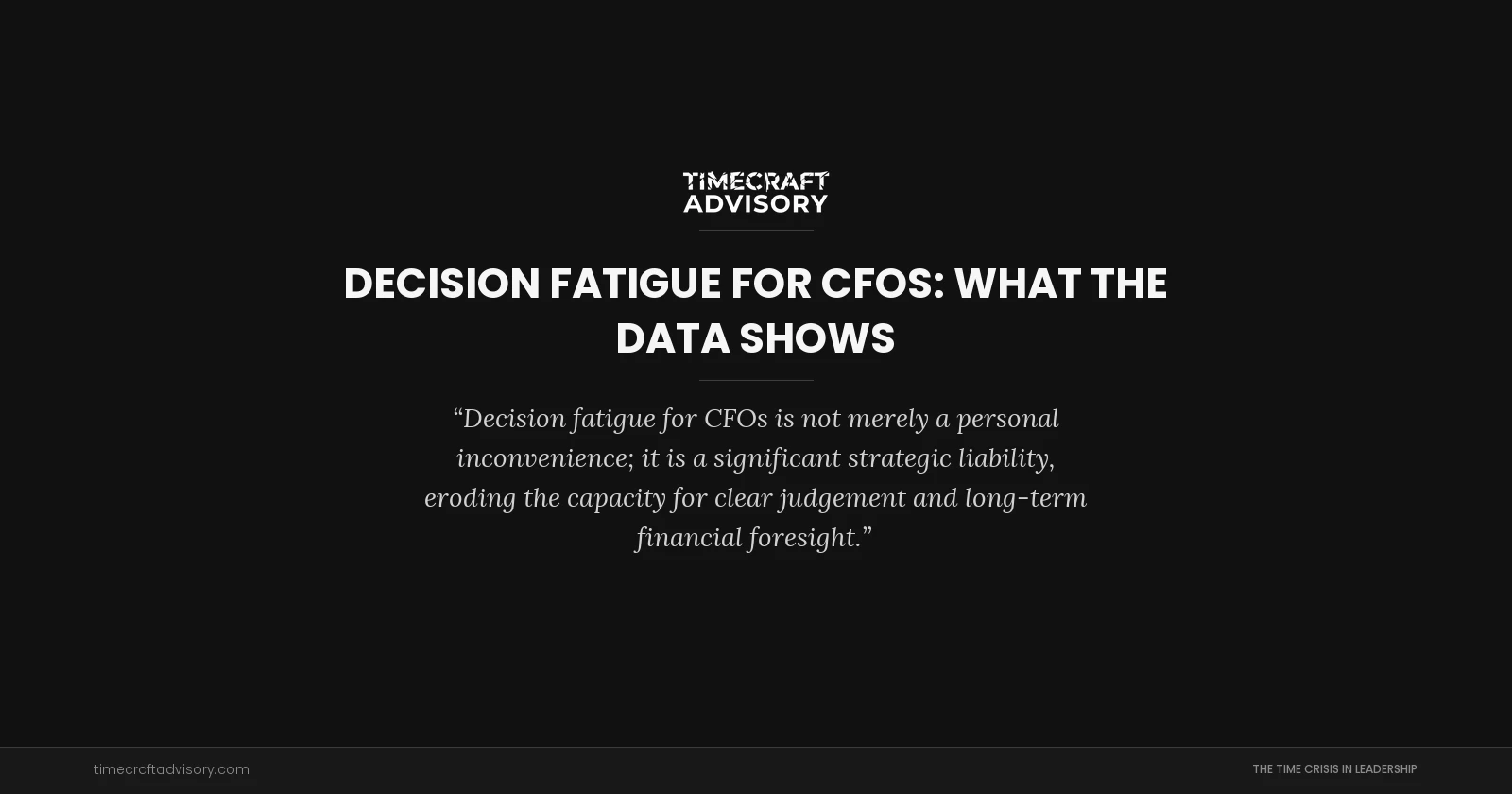 TIMECRAFT
ADVISORY

DECISION FATIGUE FOR CFOS: WHAT THE DATA SHOWS

“Decision fatigue for CFOs is not merely a personal inconvenience; it is a significant strategic liability, eroding the capacity for clear judgement and long-term financial foresight.”

timecraftadvisory.com

THE TIME CRISIS IN LEADERSHIP